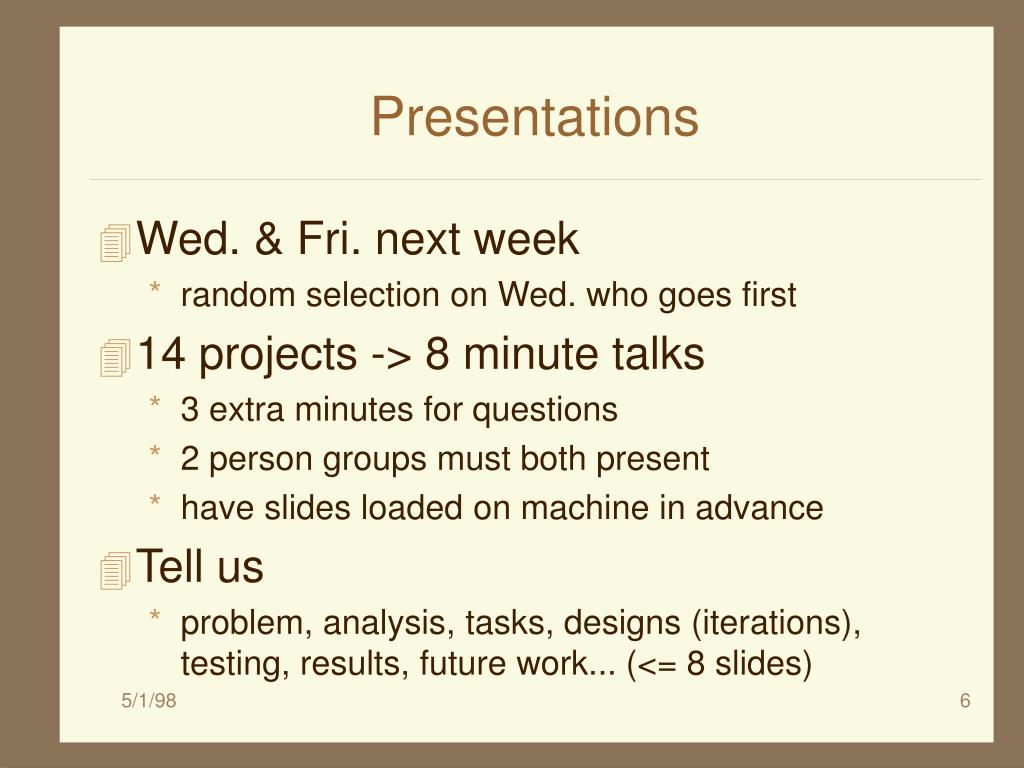 Presentations

Wed. & Fri. next week

* random selection on Wed. who goes first

14 projects -> 8 minute talks

* 3 extra minutes for questions
* 2 person groups must both present
* have slides loaded on machine in advance

Tell us

* problem, analysis, tasks, designs (iterations), testing, results, future work... (<= 8 slides)

5/1/98

6